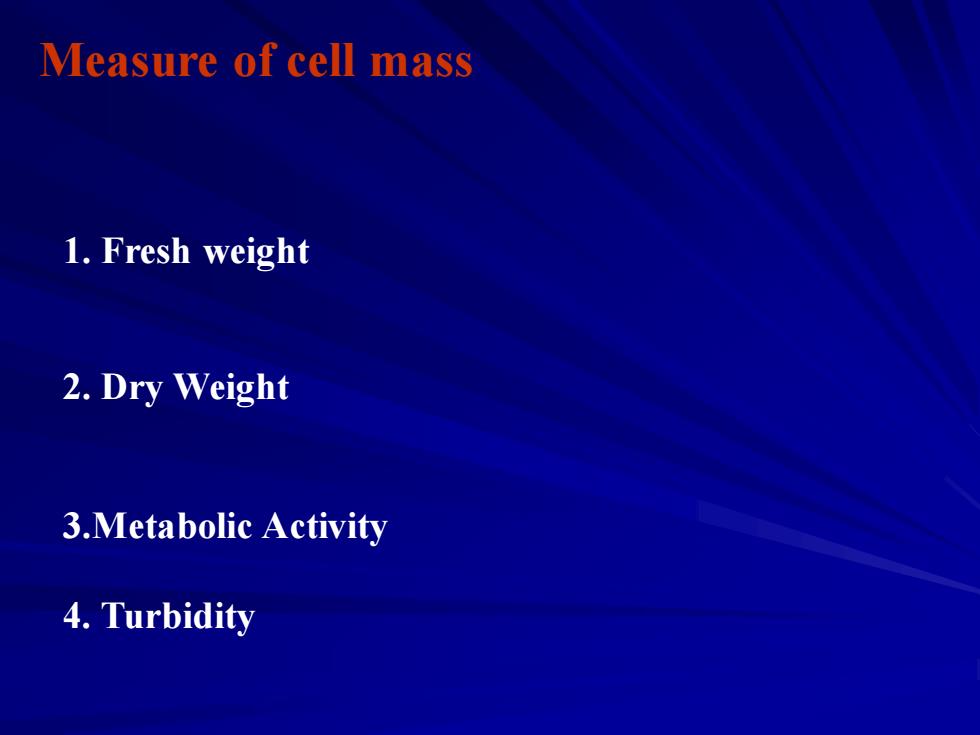 Measure of cell mass

1. Fresh weight

2. Dry Weight

3.Metabolic Activity

4. Turbidity